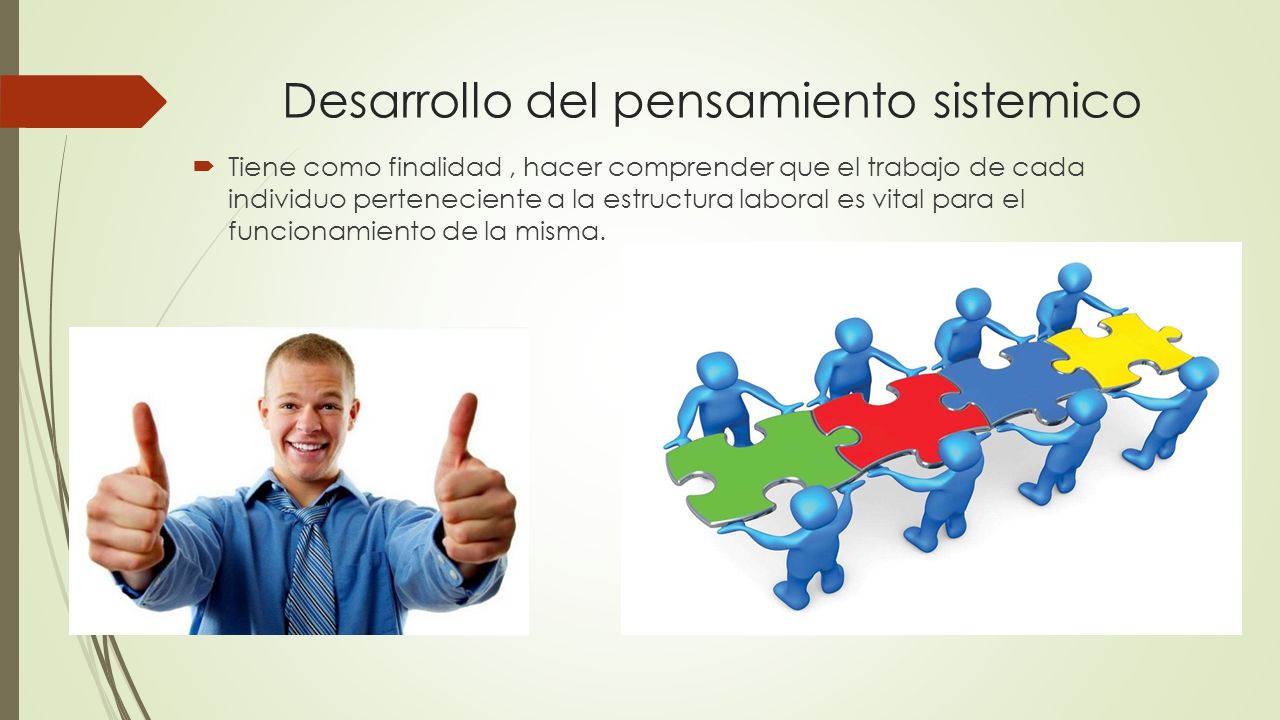 Desarrollo del pensamiento sistemico

Tiene como finalidad , hacer comprender que el trabajo de cada individuo perteneciente a la estructura laboral es vital para el funcionamiento de la misma.